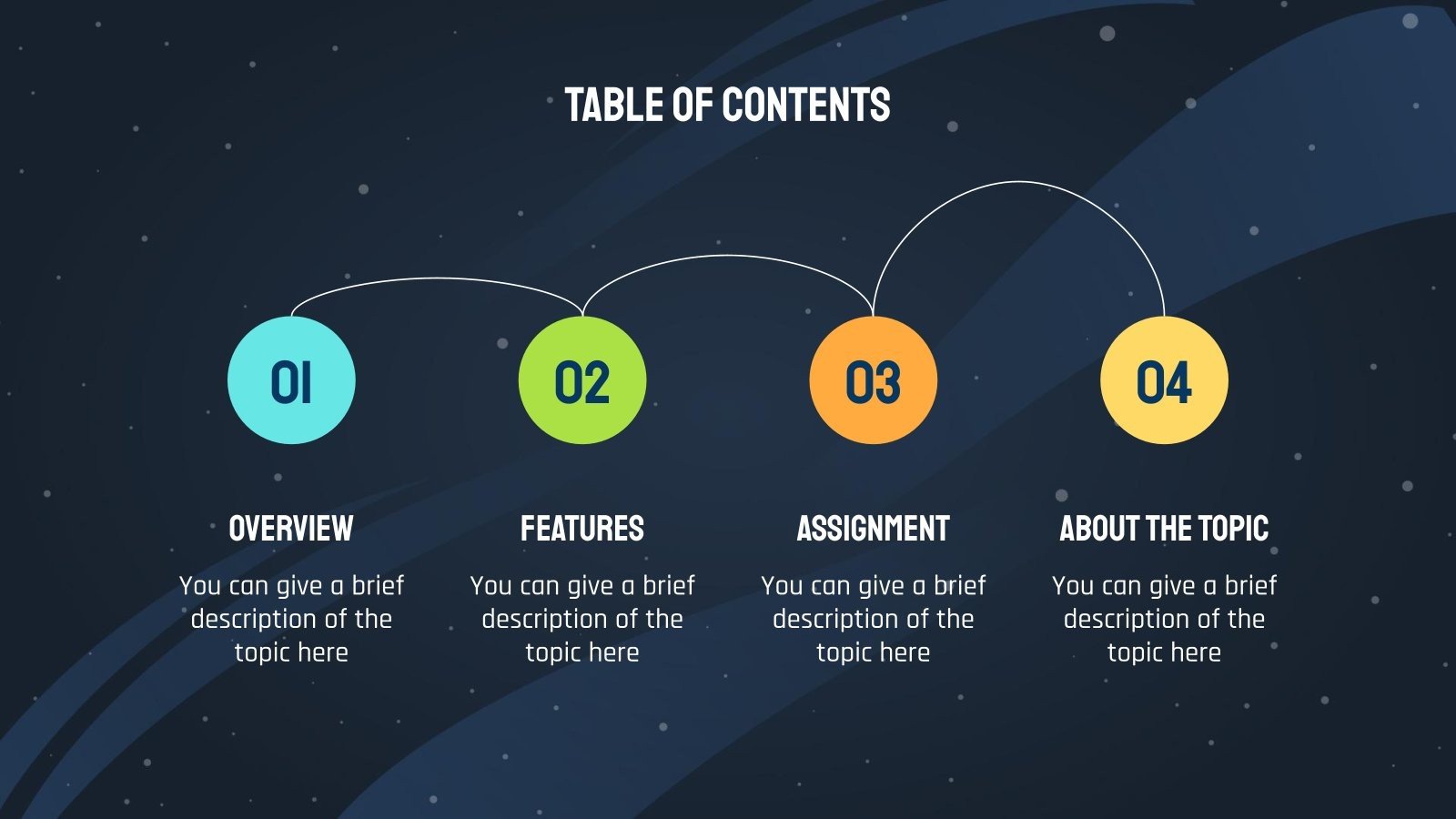 TABLE OF CONTENTS

01

OVERVIEW

You can give a brief description of the topic here

02

FEATURES

You can give a brief description of the topic here

03

ASSIGNMENT

You can give a brief description of the topic here

04

ABOUT THE TOPIC

You can give a brief description of the topic here